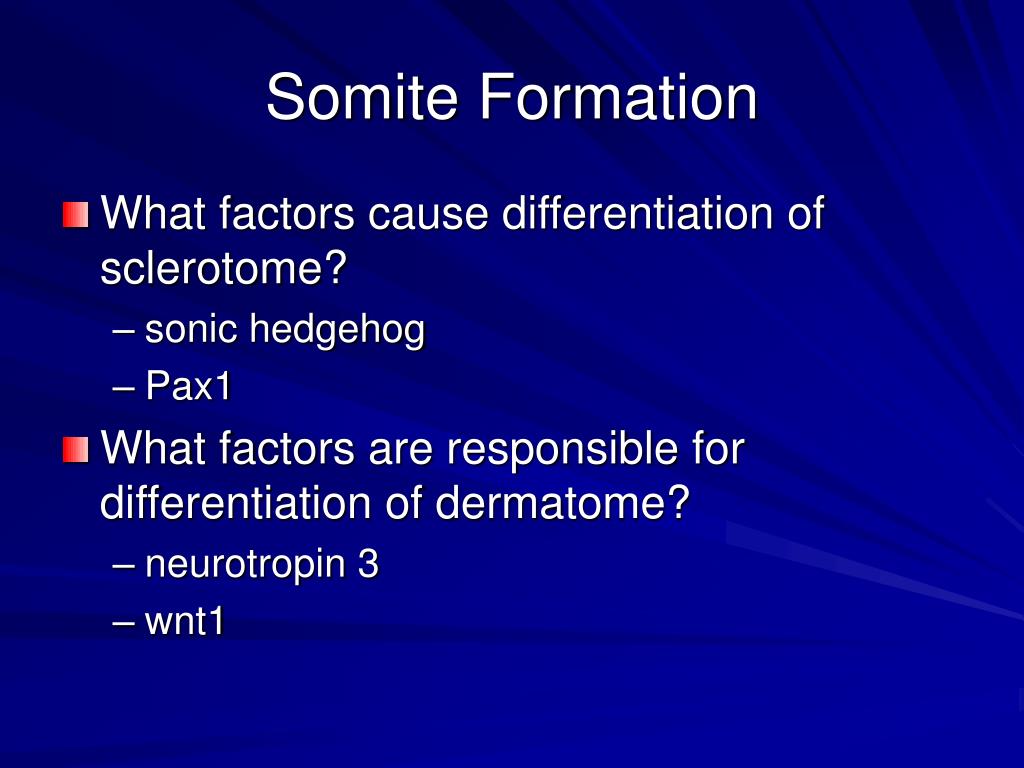 Somite Formation

What factors cause differentiation of sclerotome?

– sonic hedgehog

– Pax1

What factors are responsible for differentiation of dermatome?

– neurotropin 3

– wnt1